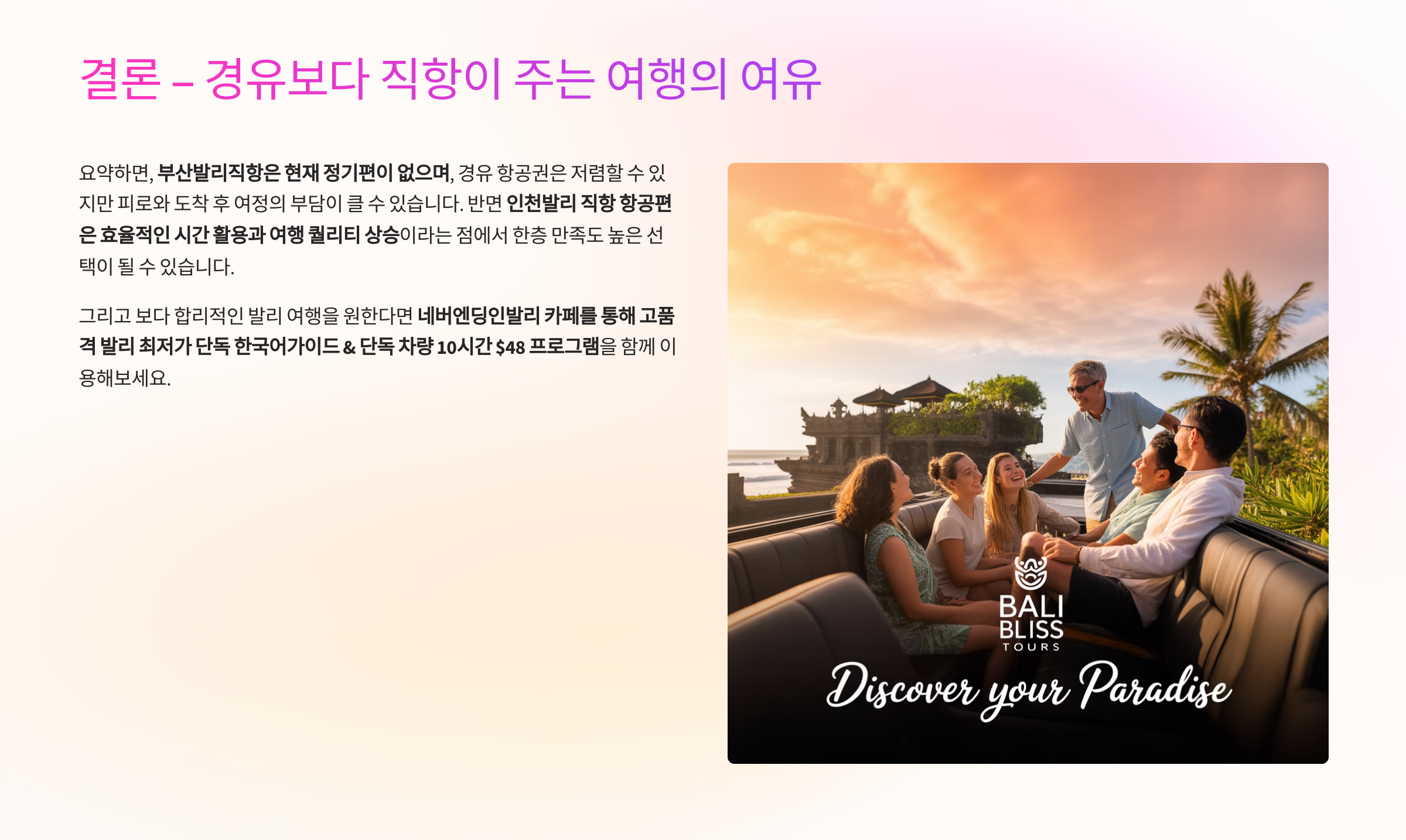 결론 – 경유보다 직항이 주는 여행의 여유

요약하면, 부산발리직항은 현재 정기편이 없으며, 경유 항공권은 저렴할 수 있지만 피로와 도착 후 여정의 부담이 클 수 있습니다. 반면 인천발리 직항 항공편은 효율적인 시간 활용과 여행 퀄리티 상승이라는 점에서 한층 만족도 높은 선택이 될 수 있습니다.

그리고 보다 합리적인 발리 여행을 원한다면 네버엔딩인발리 카페를 통해 고품격 발리 최저가 단독 한국어가이드 & 단독 차량 10시간 $48 프로그램을 함께 이용해보세요.

BALI BLISS TOURS

Discover your Paradise